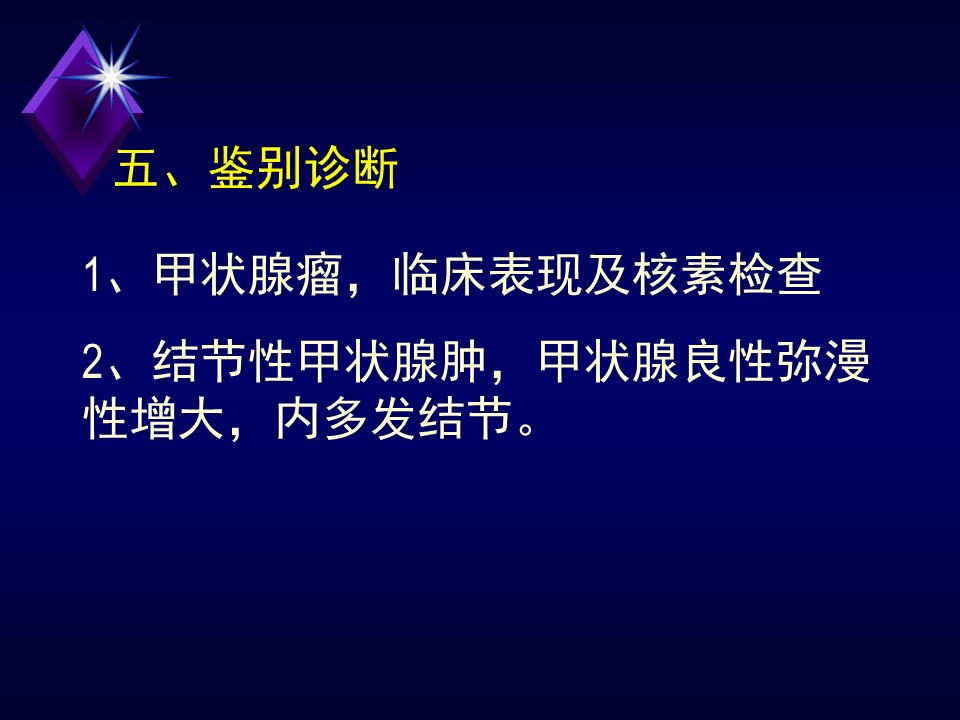 五、鉴别诊断

1、甲状腺瘤，临床表现及核素检查

2、结节性甲状腺肿，甲状腺良性弥漫性增大，内多发结节。